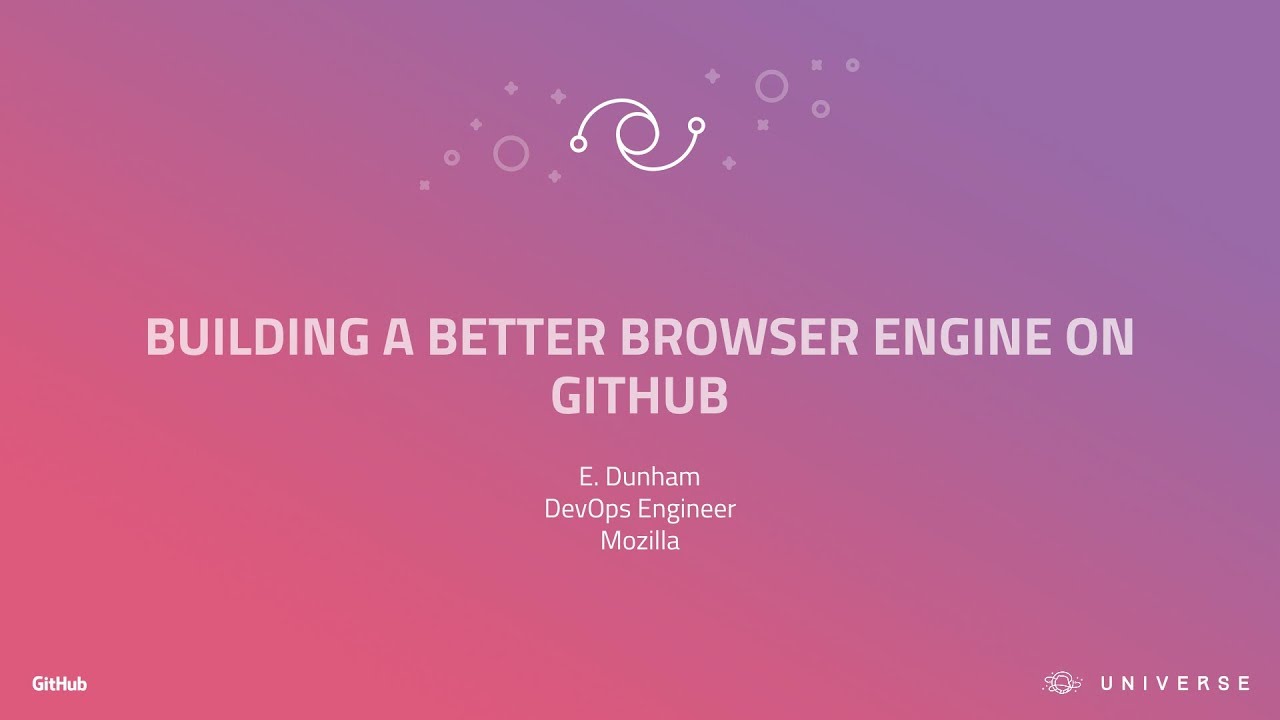 BUILDING A BETTER BROWSER ENGINE ON GITHUB

E. Dunham
DevOps Engineer
Mozilla

GitHub

UNIVERSE